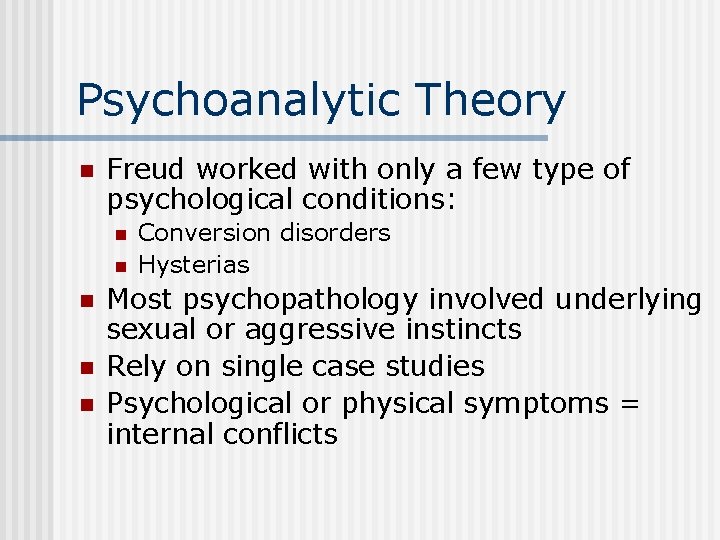 Psychoanalytic Theory

- Freud worked with only a few type of psychological conditions:
  - Conversion disorders
  - Hysterias
- Most psychopathology involved underlying sexual or aggressive instincts
- Rely on single case studies
- Psychological or physical symptoms = internal conflicts